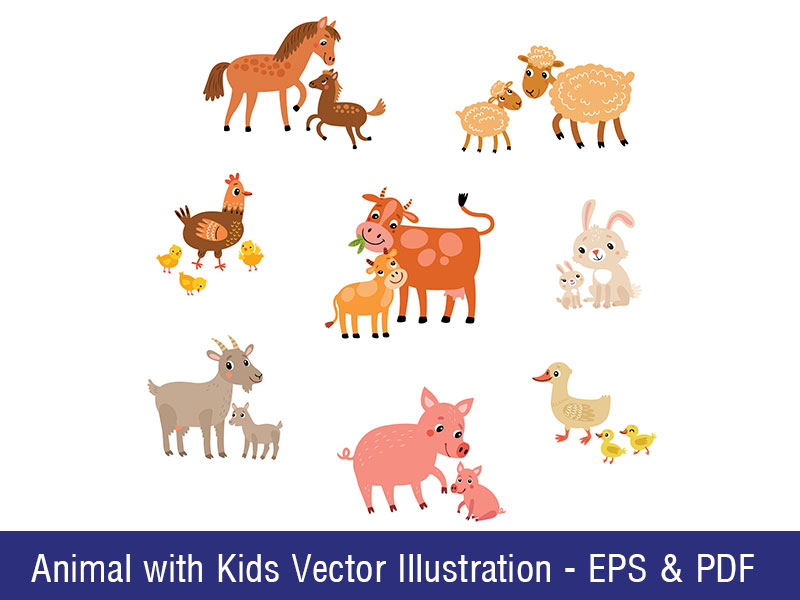 Animal with Kids Vector Illustration - EPS & PDF